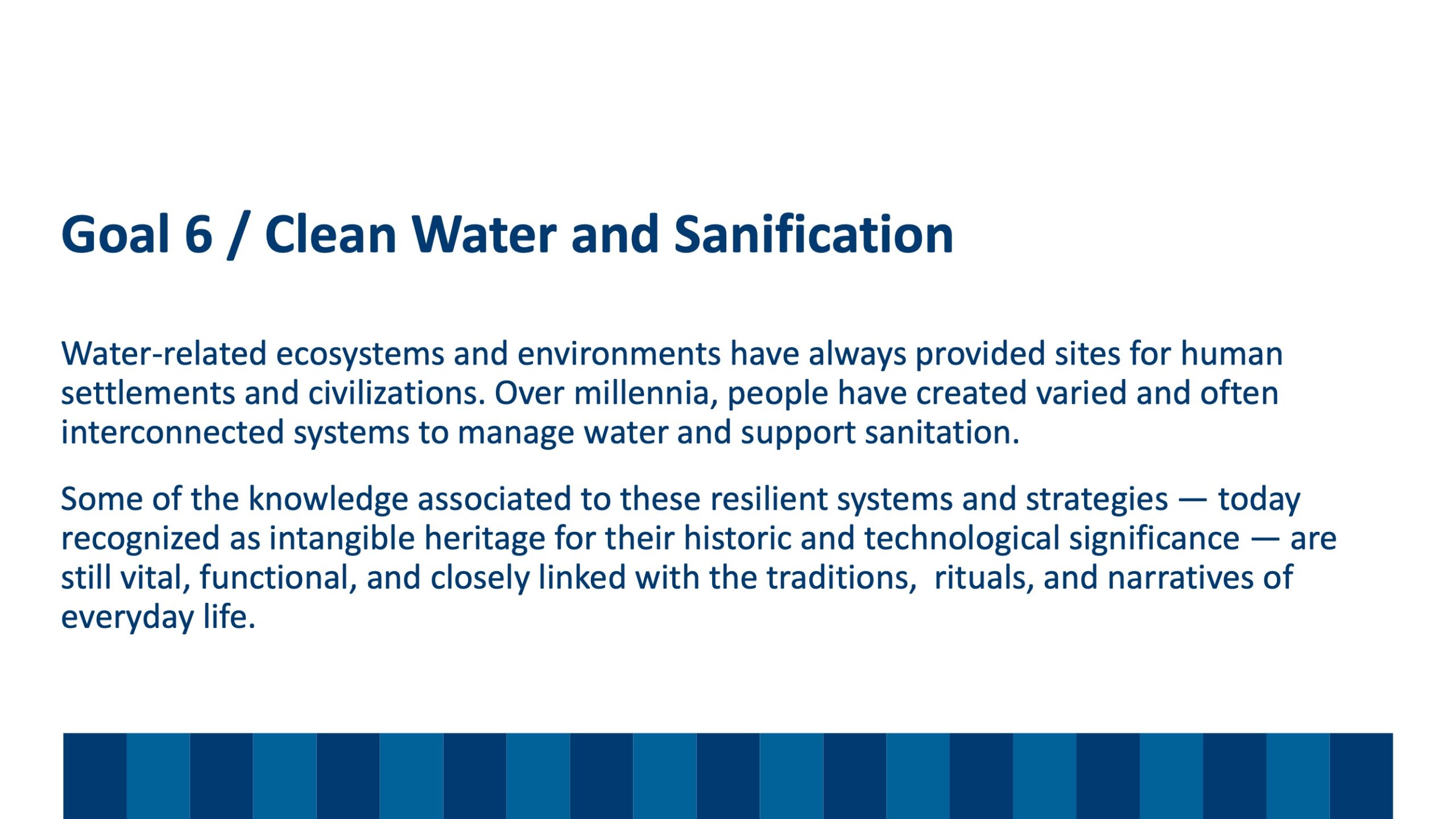 Goal 6 / Clean Water and Sanification

Water-related ecosystems and environments have always provided sites for human settlements and civilizations. Over millennia, people have created varied and often interconnected systems to manage water and support sanitation.

Some of the knowledge associated to these resilient systems and strategies — today recognized as intangible heritage for their historic and technological significance — are still vital, functional, and closely linked with the traditions, rituals, and narratives of everyday life.